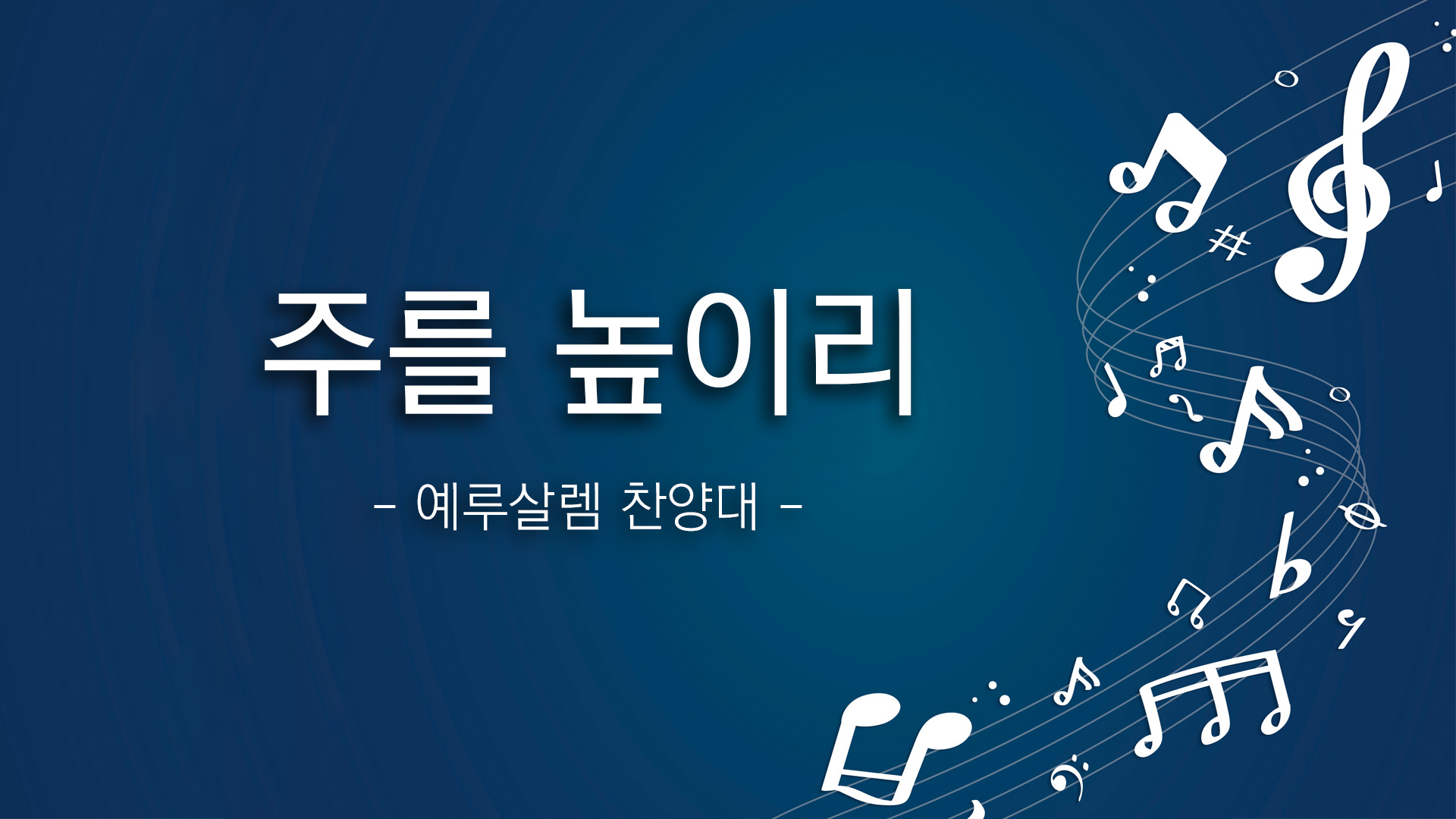 주를 높이리

- 예루살렘 찬양대 -